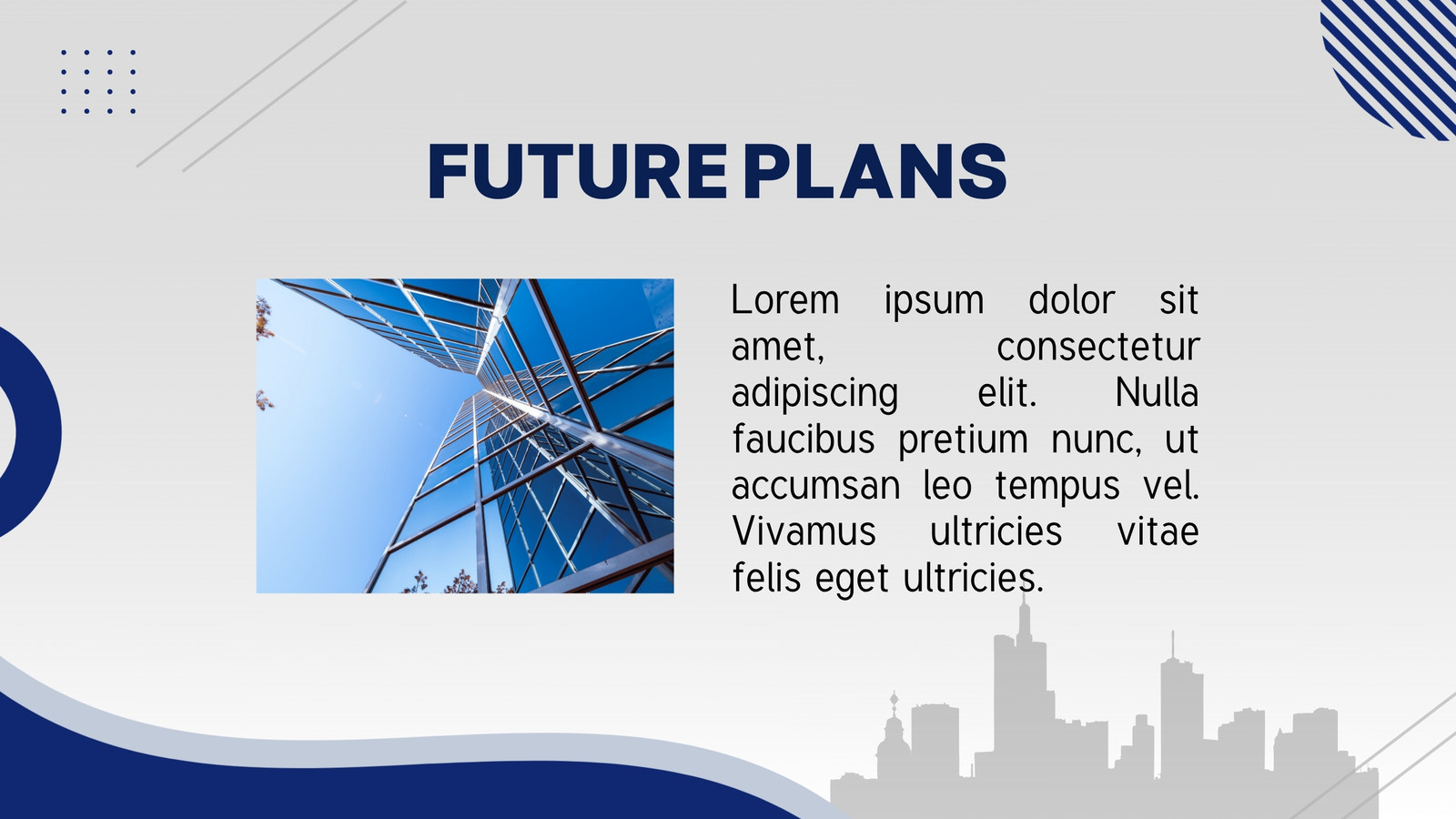 FUTURE PLANS

Lorem ipsum dolor sit amet, consectetur adipiscing elit. Nulla faucibus pretium nunc, ut accumsan leo tempus vel. Vivamus ultricies vitae felis eget ultricies.